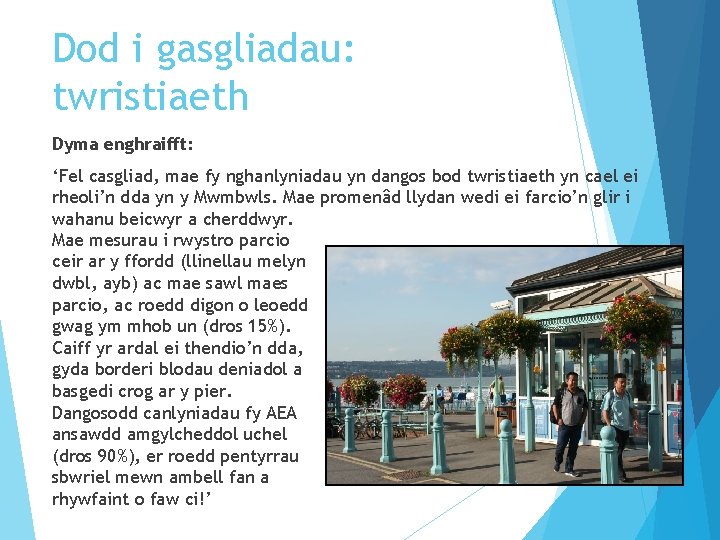 Dod i gasgliadau: twristiaeth

Dyma enghraifft:

‘Fel casgliad, mae fy nghanlyniadau yn dangos bod twristiaeth yn cael ei rheoli’n dda yn y Mwmbwls. Mae promenâd llydan wedi ei farcio’n glir i wahanu beicwyr a cherddwyr.
Mae mesurau i rwystro parcio ceir ar y ffordd (llinellau melyn dwbl, ayb) ac mae sawl maes parcio, ac roedd digon o leoedd gwag ym mhob un (dros 15%).
Caiff yr ardal ei thendio’n dda, gyda borderi blodau deniadol a basgedi crog ar y pier.
Dangosodd canlyniadau fy AEA ansawdd amgylcheddol uchel (dros 90%), er roedd pentyrrau sbwriel mewn ambell fan a rhywfaint o faw ci!’